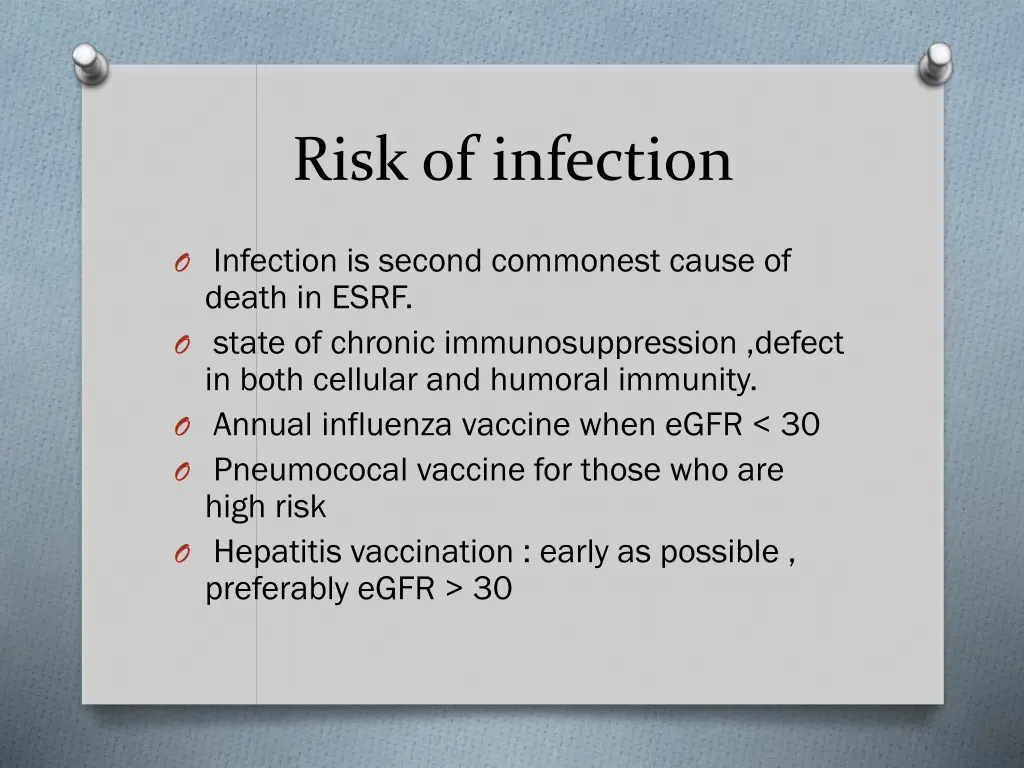 Risk of infection

O Infection is second commonest cause of death in ESRF.
O state of chronic immunosuppression ,defect in both cellular and humoral immunity.
O Annual influenza vaccine when eGFR < 30
O Pneumococal vaccine for those who are high risk
O Hepatitis vaccination : early as possible , preferably eGFR > 30